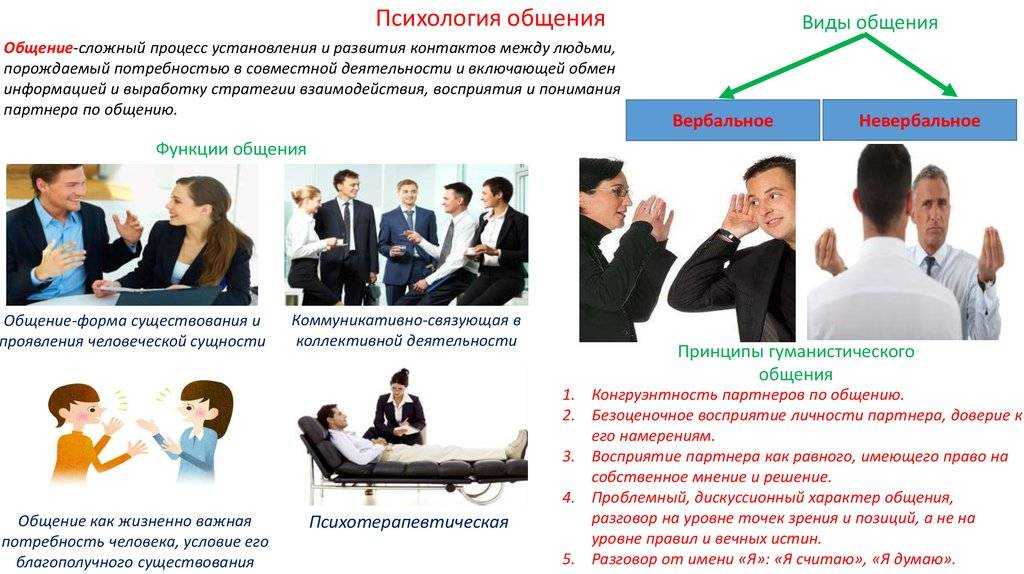 Психология общения

Общение-сложный процесс установления и развития контактов между людьми, порождаемый потребностью в совместной деятельности и включающей обмен информацией и выработку стратегии взаимодействия, восприятия и понимания партнера по общению.

Функции общения

Общение-форма существования и проявления человеческой сущности

Коммуникативно-связующая в коллективной деятельности

Общение как жизненно важная потребность человека, условие его благополучного существования

Психотерапевтическая

Виды общения

Вербальное

Невербальное

Принципы гуманистического общения

1. Конгруэнтность партнеров по общению.
2. Безоценочное восприятие личности партнера, доверие к его намерениям.
3. Восприятие партнера как равного, имеющего право на собственное мнение и решение.
4. Проблемный, дискуссионный характер общения, разговор на уровне точек зрения и позиций, а не на уровне правил и вечных истин.
5. Разговор от имени «Я»: «Я считаю», «Я думаю».